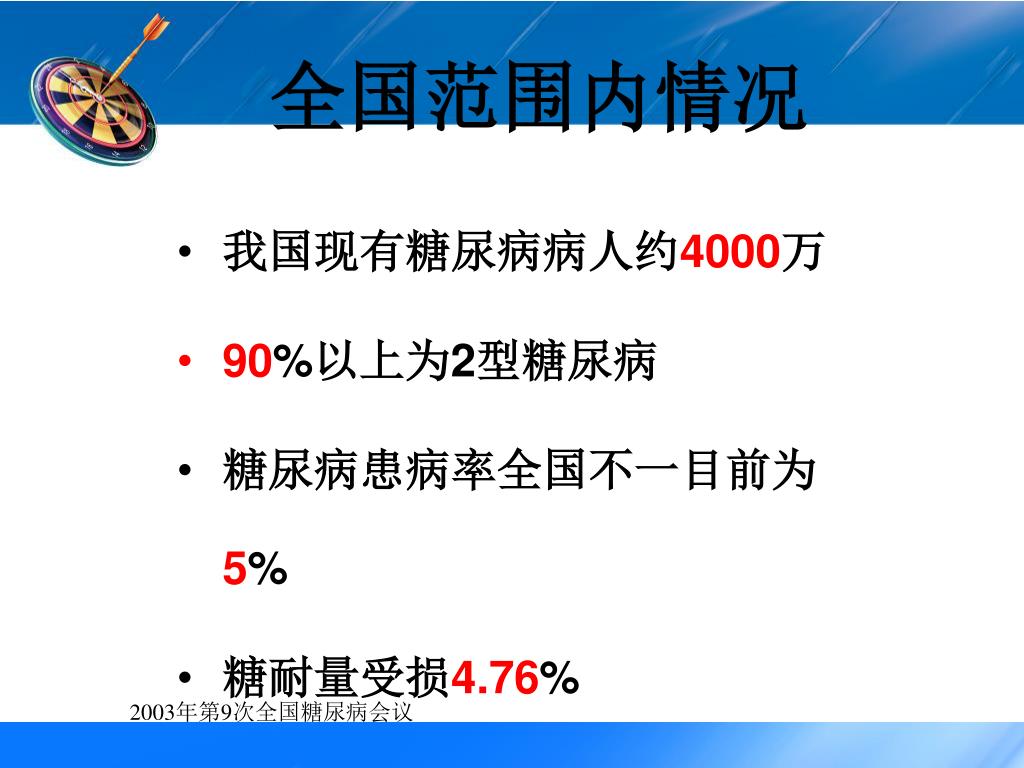 全国范围内情况

• 我国现有糖尿病病人约4000万

• 90%以上为2型糖尿病

• 糖尿病患病率全国不一目前为5%

• 糖耐量受损4.76%

2003年第9次全国糖尿病会议